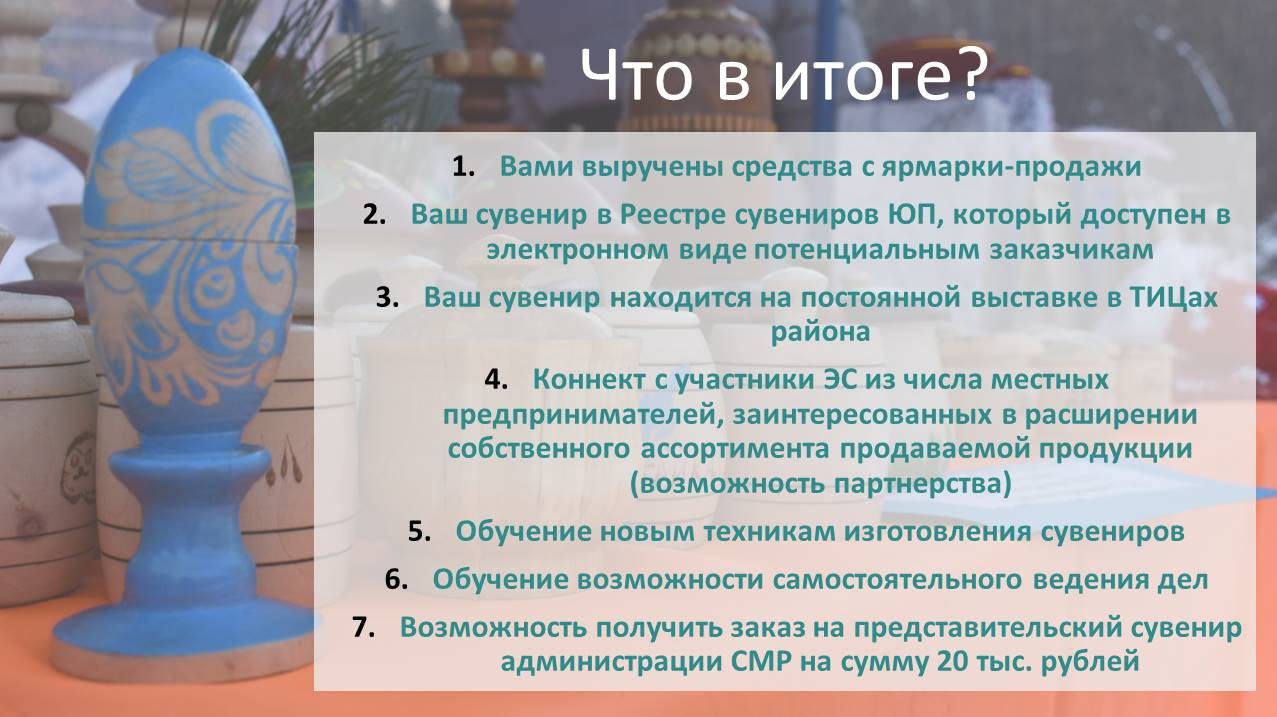 Что в итоге?

1. Вами выручены средства с ярмарки-продажи
2. Ваш сувенир в Реестре сувениров ЮП, который доступен в электронном виде потенциальным заказчикам
3. Ваш сувенир находится на постоянной выставке в ТИЦах района
4. Коннект с участники ЭС из числа местных предпринимателей, заинтересованных в расширении собственного ассортимента продаваемой продукции (возможность партнерства)
5. Обучение новым техникам изготовления сувениров
6. Обучение возможности самостоятельного ведения дел
7. Возможность получить заказ на представительский сувенир администрации СМР на сумму 20 тыс. рублей